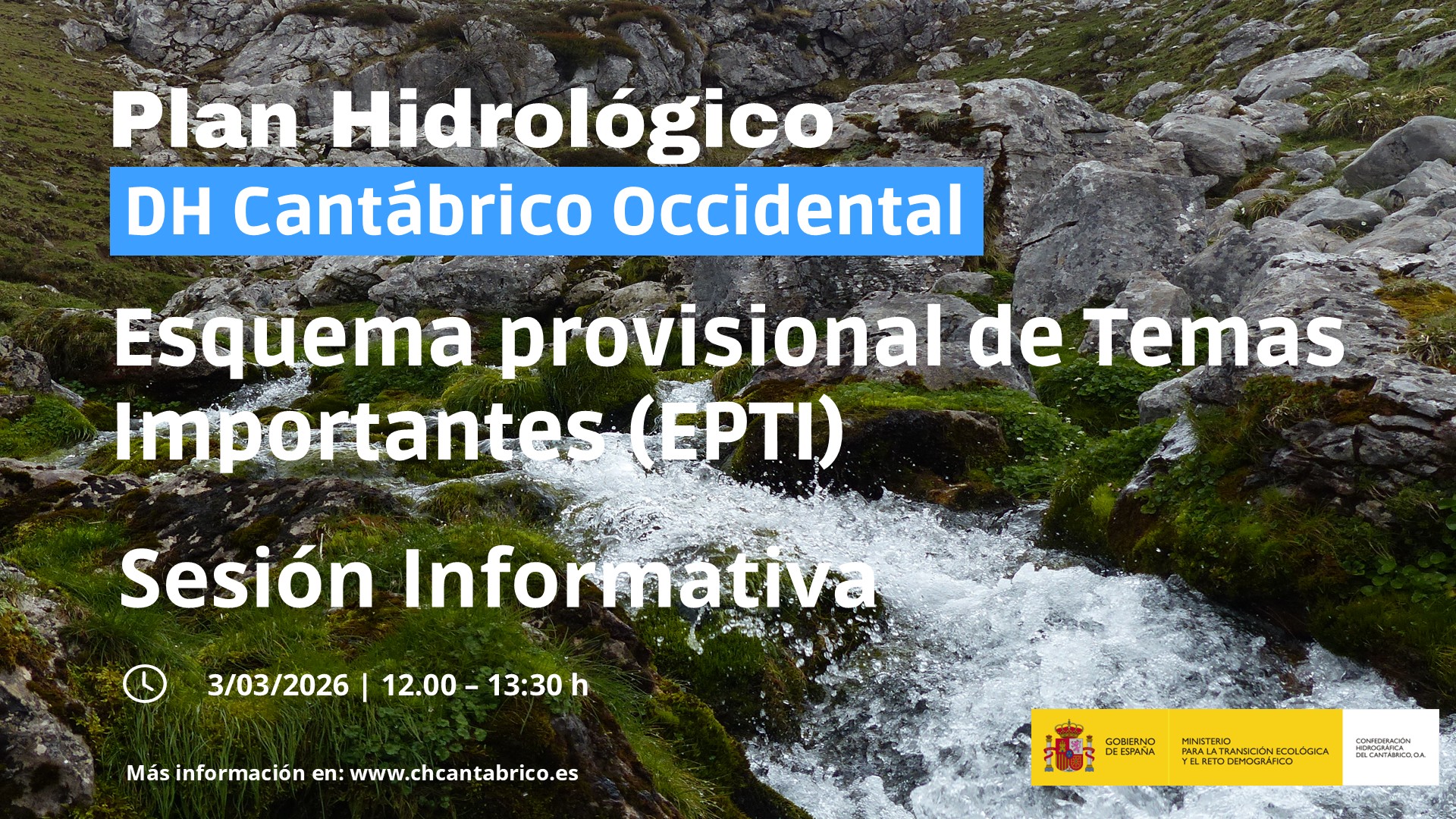 Plan Hidrológico

DH Cantábrico Occidental

Esquema provisional de Temas Importantes (EPTI)

Sesión Informativa

3/03/2026 | 12.00 – 13:30 h

Más información en: www.chcantabrico.es

GOBIERNO DE ESPAÑA

MINISTERIO PARA LA TRANSICIÓN ECOLÓGICA Y EL RETO DEMOGRÁFICO

CONFEDERACIÓN HIDROGRÁFICA DEL CANTÁBRICO, O.A.